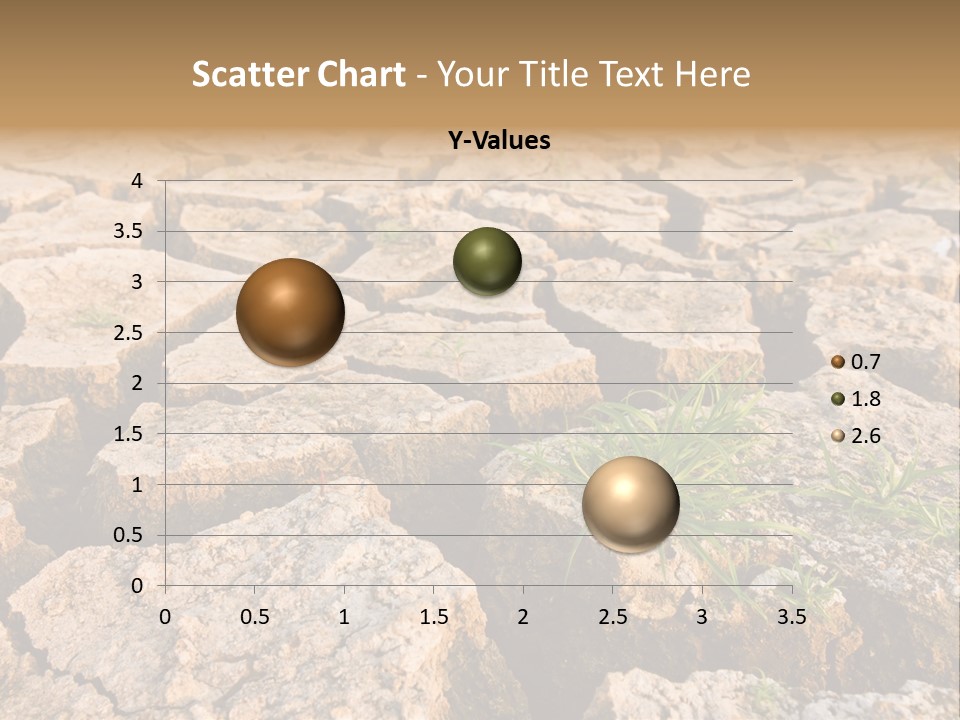 Scatter Chart - Your Title Text Here

Y-Values

4
3.5
3
2.5
2
1.5
1
0.5
0

0 0.5 1 1.5 2 2.5 3 3.5

0.7
1.8
2.6